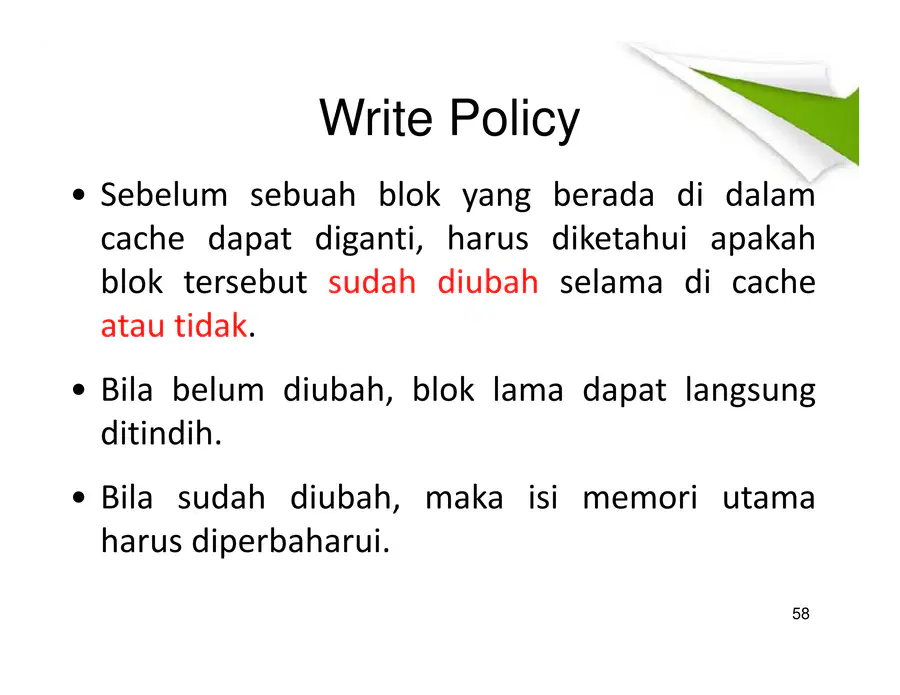 Write Policy

• Sebelum sebuah blok yang berada di dalam cache dapat diganti, harus diketahui apakah blok tersebut sudah diubah selama di cache atau tidak.

• Bila belum diubah, blok lama dapat langsung ditindih.

• Bila sudah diubah, maka isi memori utama harus diperbaharui.

58